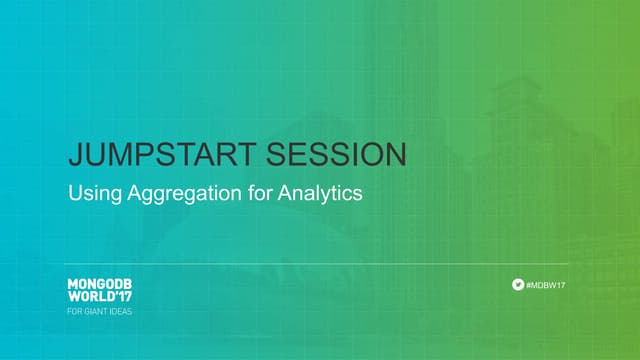 JUMPSTART SESSION

Using Aggregation for Analytics

MONGODB WORLD'17
FOR GIANT IDEAS

#MDBW17